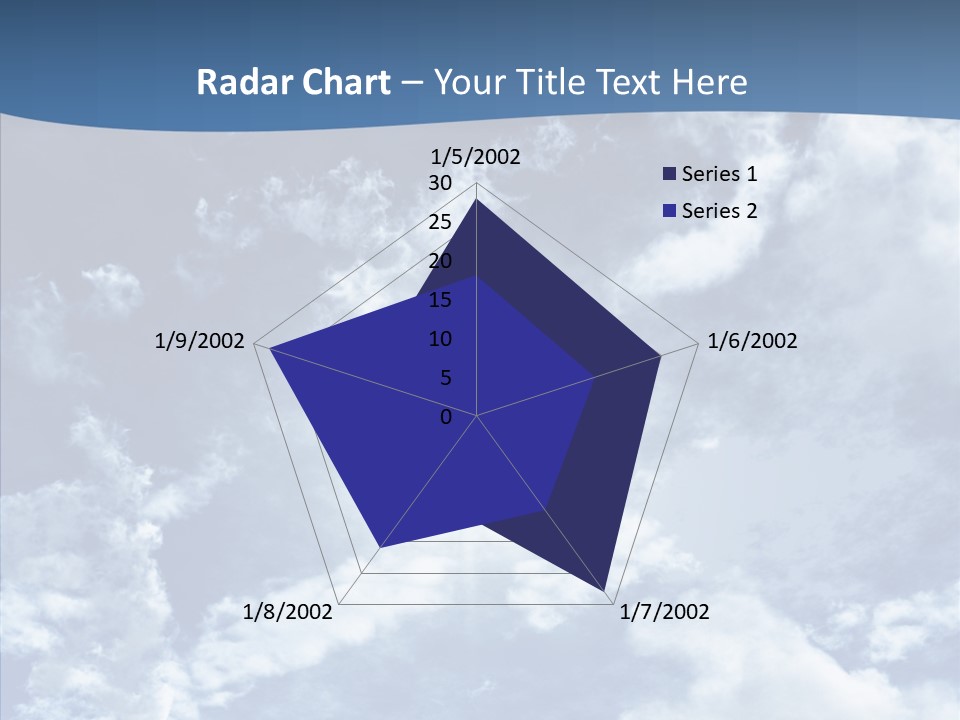 Radar Chart – Your Title Text Here

1/5/2002
30
25
20
15
10
5
0
1/6/2002
1/7/2002
1/8/2002
1/9/2002

Series 1
Series 2